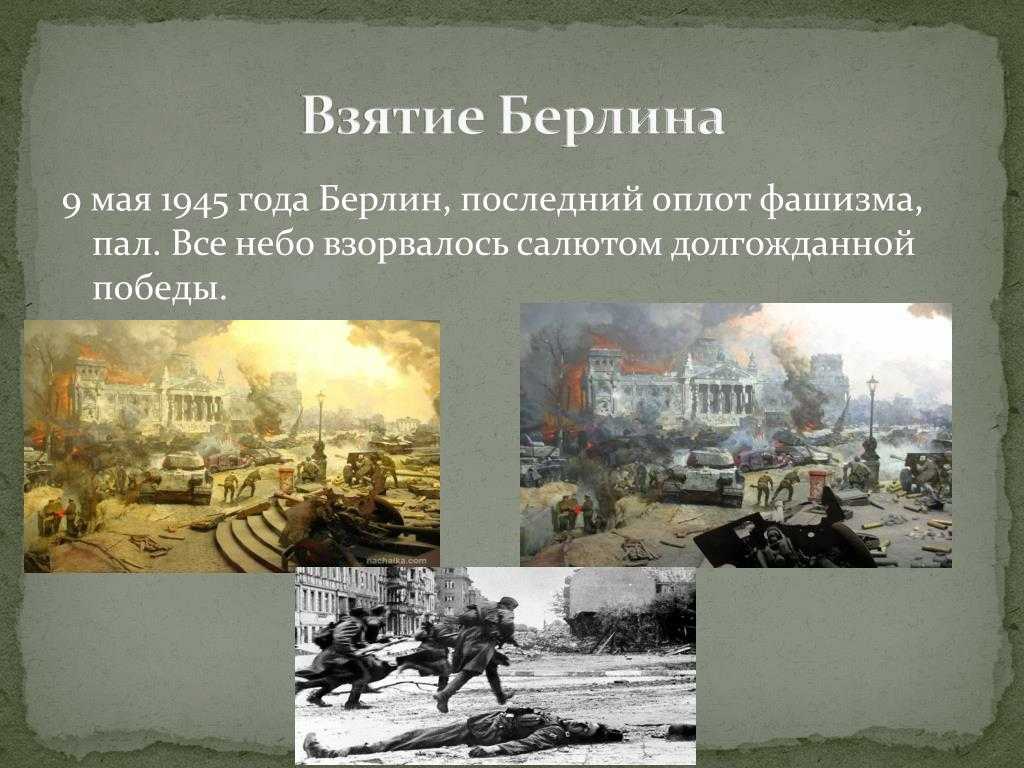 Взятие Берлина

9 мая 1945 года Берлин, последний оплот фашизма, пал. Все небо взорвалось салютом долгожданной победы.

nachalka.com